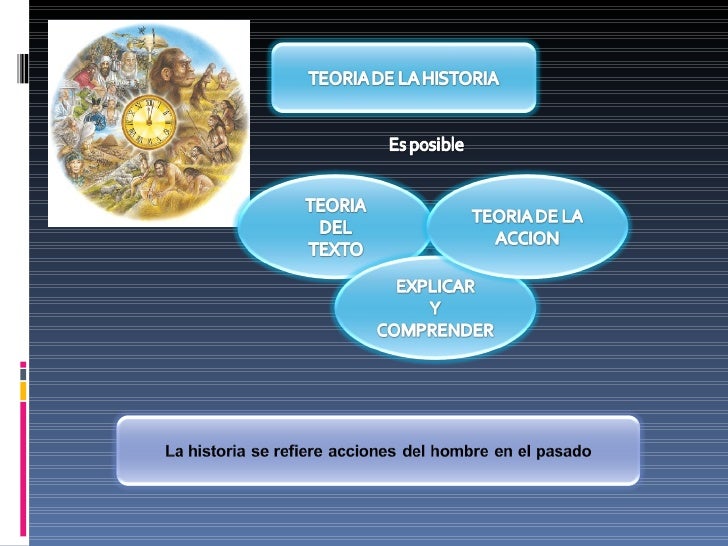 TEORIA DE LA HISTORIA

Es posible

TEORIA DEL TEXTO

TEORIA DE LA ACCION

EXPLICAR Y COMPRENDER

La historia se refiere acciones del hombre en el pasado